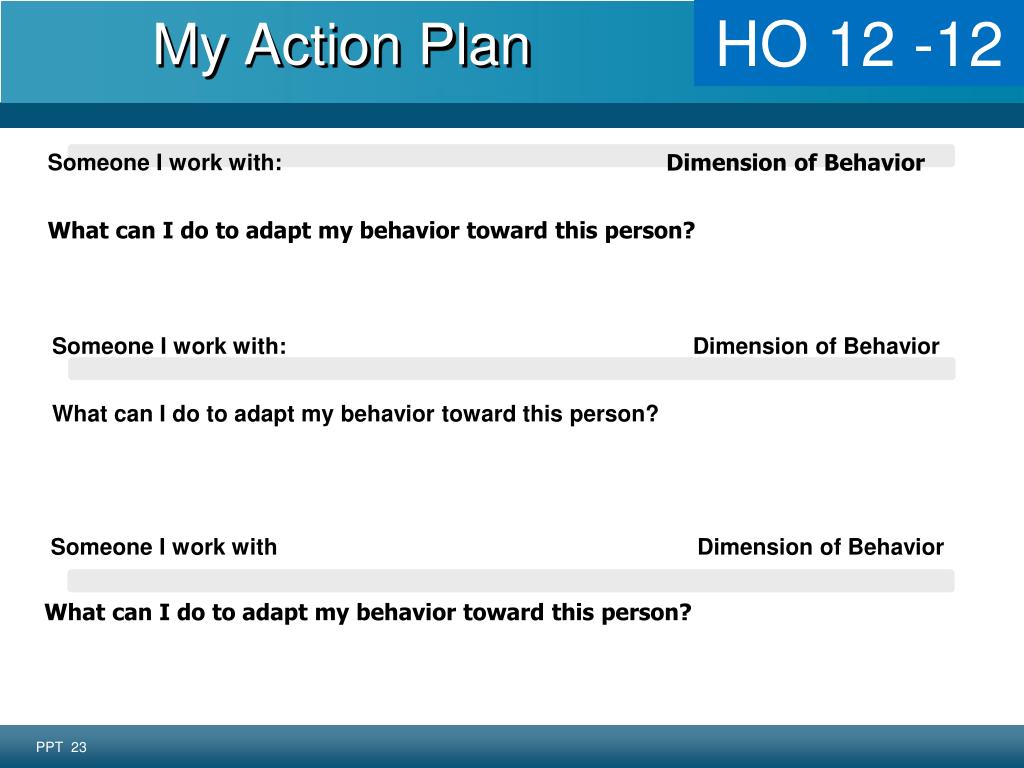 My Action Plan

HO 12 -12

Someone I work with:

Dimension of Behavior

What can I do to adapt my behavior toward this person?

Someone I work with:

Dimension of Behavior

What can I do to adapt my behavior toward this person?

Someone I work with

Dimension of Behavior

What can I do to adapt my behavior toward this person?

PPT 23